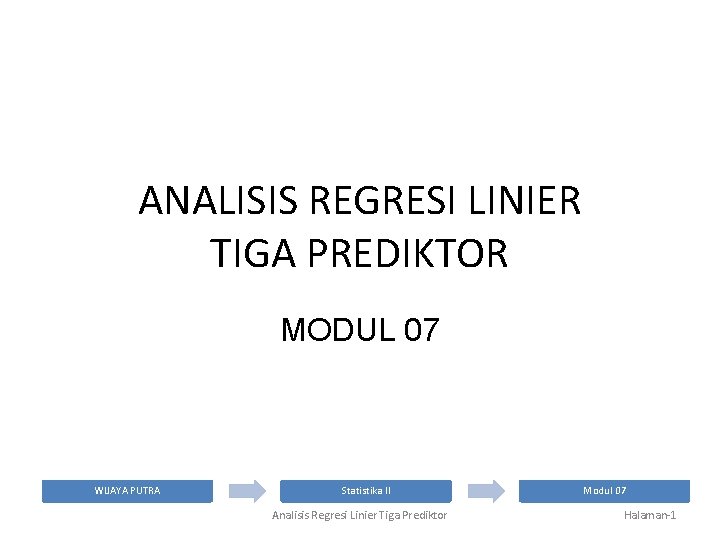 ANALISIS REGRESI LINIER TIGA PREDIKTOR

MODUL 07

WIJAYA PUTRA

Statistika II

Modul 07

Analisis Regresi Linier Tiga Prediktor

Halaman-1